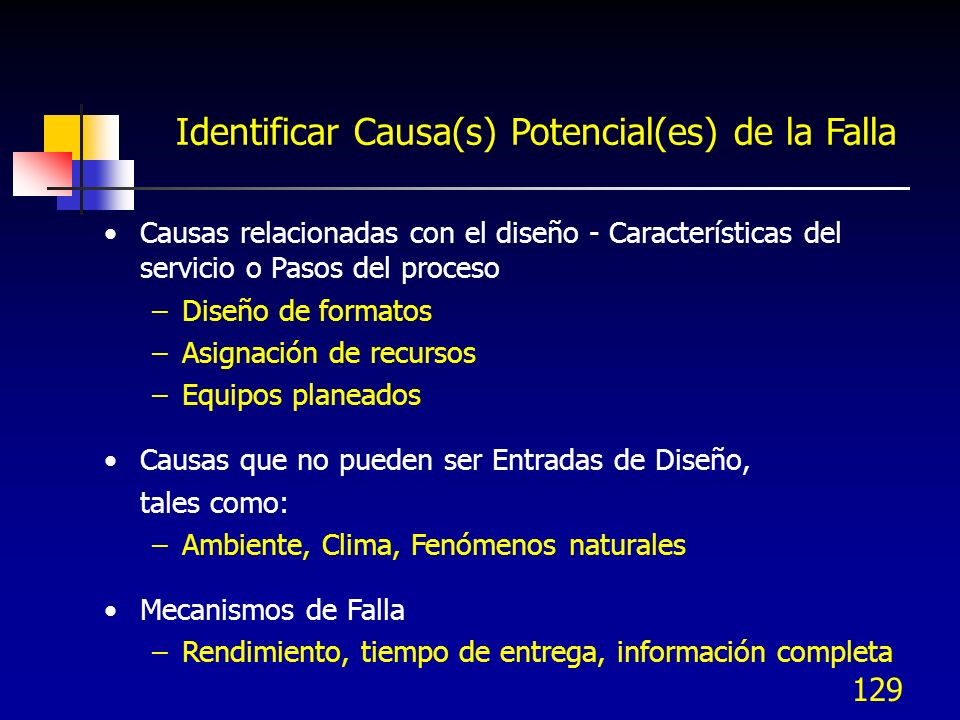 Identificar Causa(s) Potencial(es) de la Falla

• Causas relacionadas con el diseño - Características del servicio o Pasos del proceso
– Diseño de formatos
– Asignación de recursos
– Equipos planeados

• Causas que no pueden ser Entradas de Diseño, tales como:
– Ambiente, Clima, Fenómenos naturales

• Mecanismos de Falla
– Rendimiento, tiempo de entrega, información completa

129